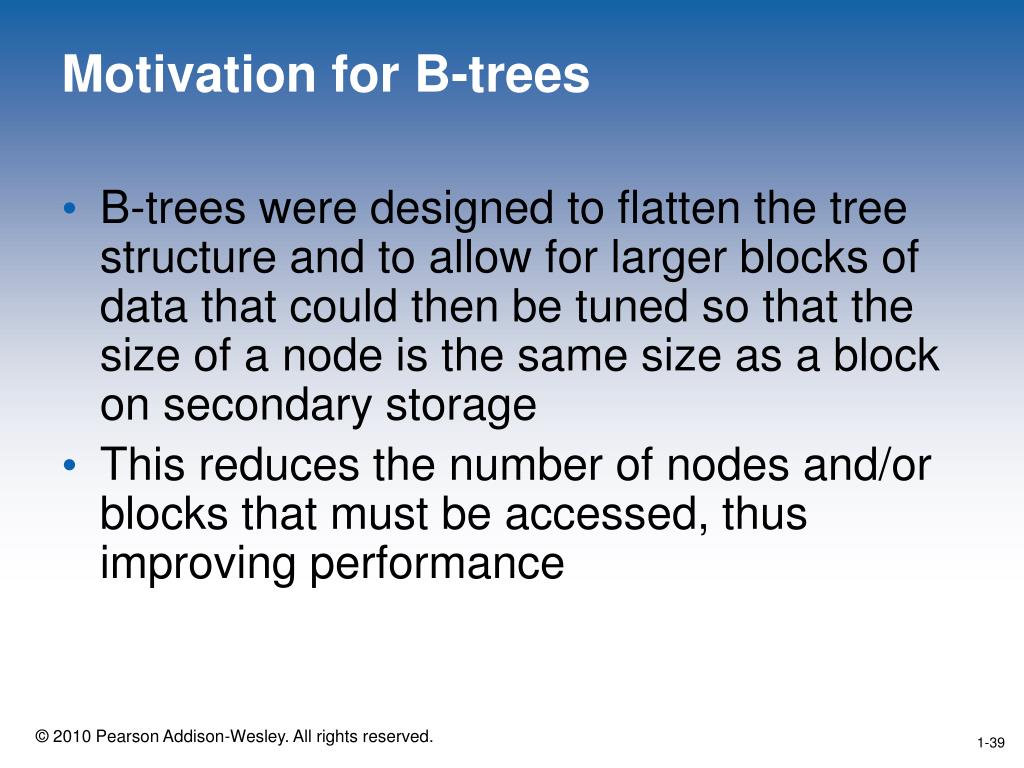 Motivation for B-trees

• B-trees were designed to flatten the tree structure and to allow for larger blocks of data that could then be tuned so that the size of a node is the same size as a block on secondary storage
• This reduces the number of nodes and/or blocks that must be accessed, thus improving performance

© 2010 Pearson Addison-Wesley. All rights reserved.

1-39